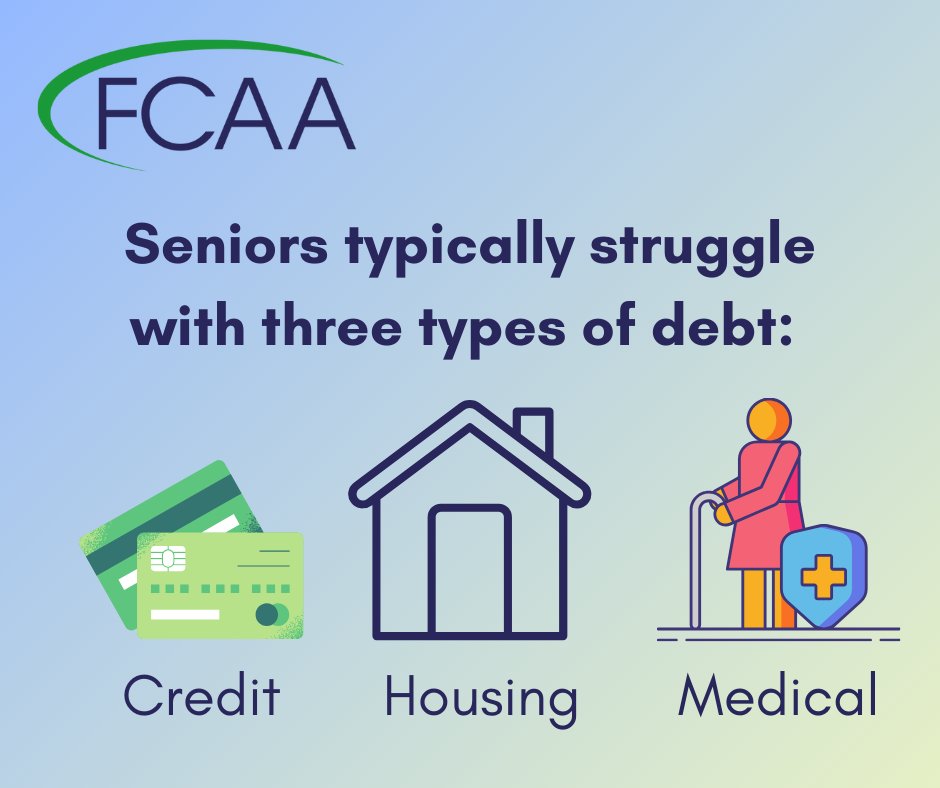 FCAA

Seniors typically struggle with three types of debt:

Credit

Housing

Medical